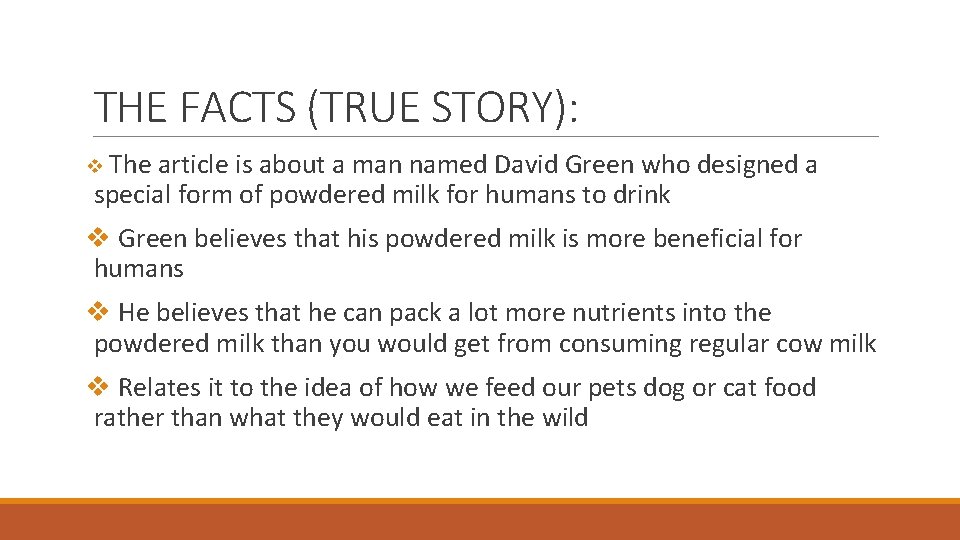 THE FACTS (TRUE STORY):

❖ The article is about a man named David Green who designed a special form of powdered milk for humans to drink

❖ Green believes that his powdered milk is more beneficial for humans

❖ He believes that he can pack a lot more nutrients into the powdered milk than you would get from consuming regular cow milk

❖ Relates it to the idea of how we feed our pets dog or cat food rather than what they would eat in the wild